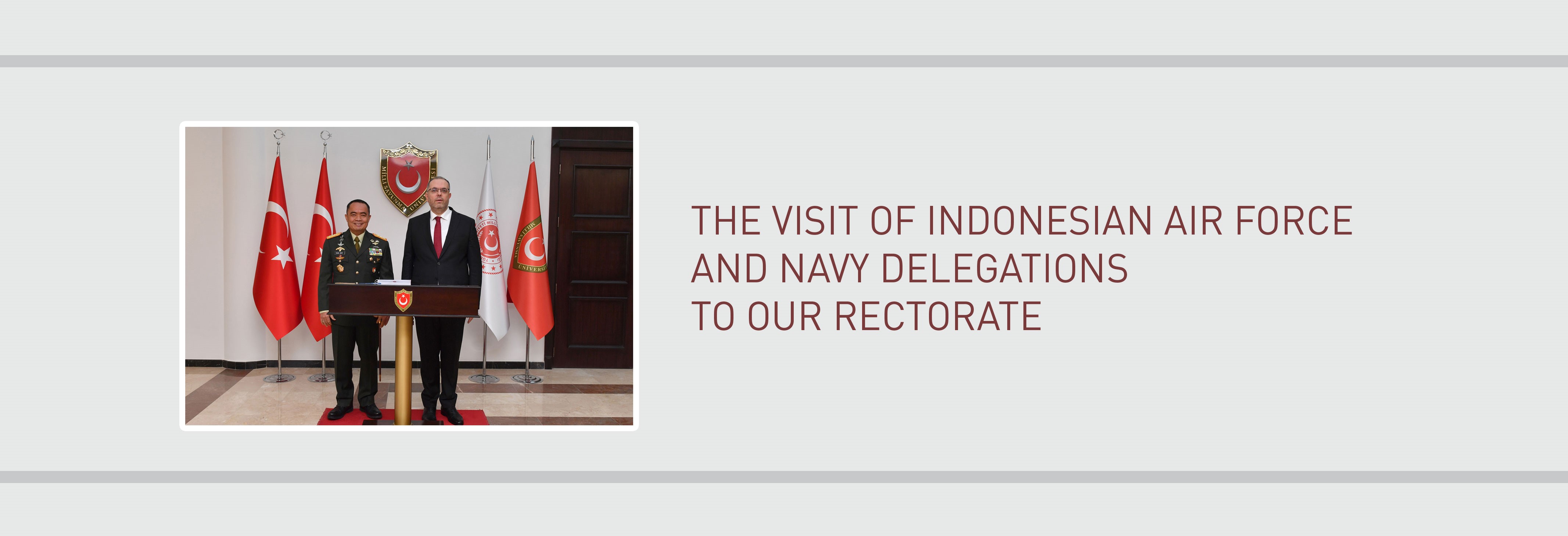 THE VISIT OF INDONESIAN AIR FORCE AND NAVY DELEGATIONS TO OUR RECTORATE